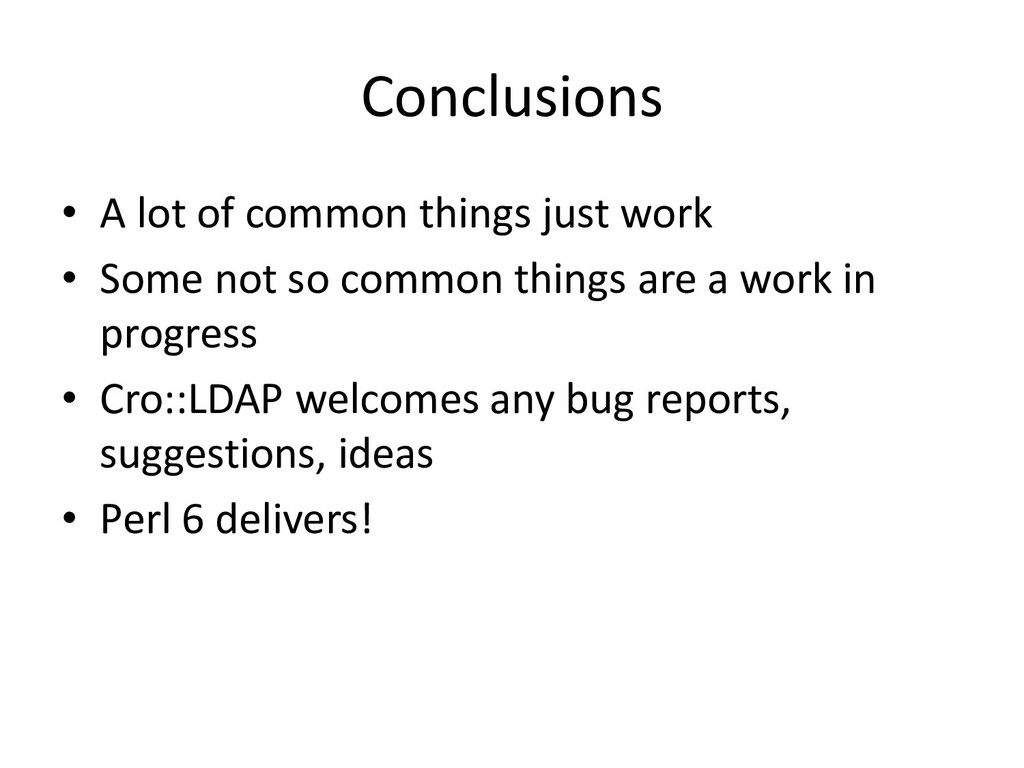 Conclusions

• A lot of common things just work
• Some not so common things are a work in progress
• Cro::LDAP welcomes any bug reports, suggestions, ideas
• Perl 6 delivers!